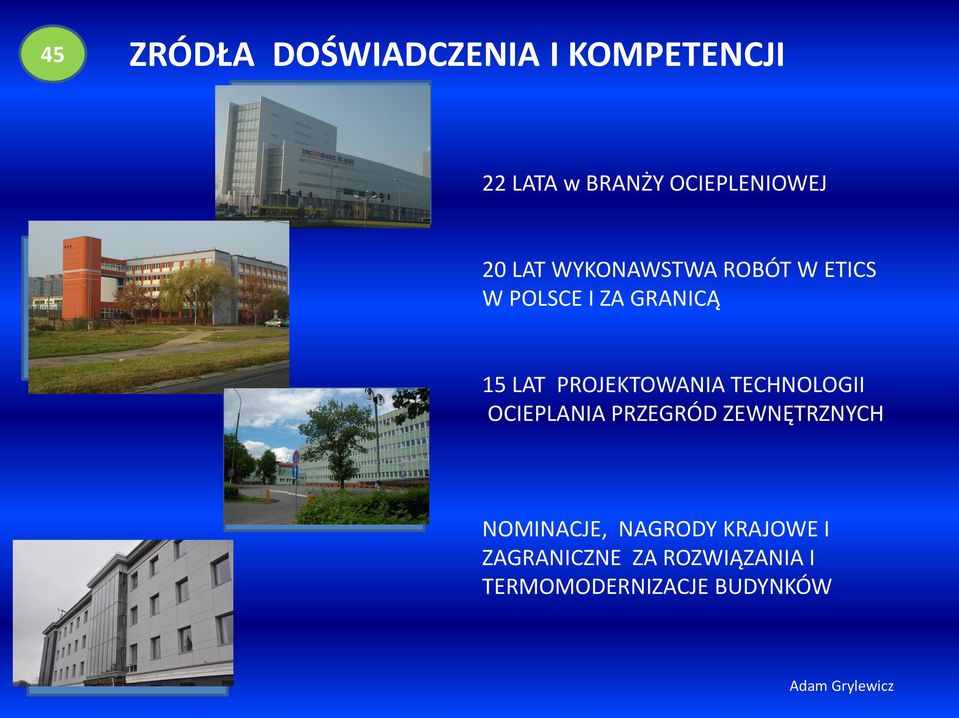 45

ZRÓDŁA DOŚWIADCZENIA I KOMPETENCJI

22 LATA w BRANŻY OCIEPLENIOWEJ

20 LAT WYKONAWSTWA ROBÓT W ETICS W POLSCE I ZA GRANICĄ

15 LAT PROJEKTOWANIA TECHNOLOGII OCIEPLANIA PRZEGRÓD ZEWNĘTRZNYCH

NOMINACJE, NAGRODY KRAJOWE I ZAGRANICZNE ZA ROZWIĄZANIA I TERMOMODERNIZACJE BUDYNKÓW

Adam Grylewicz